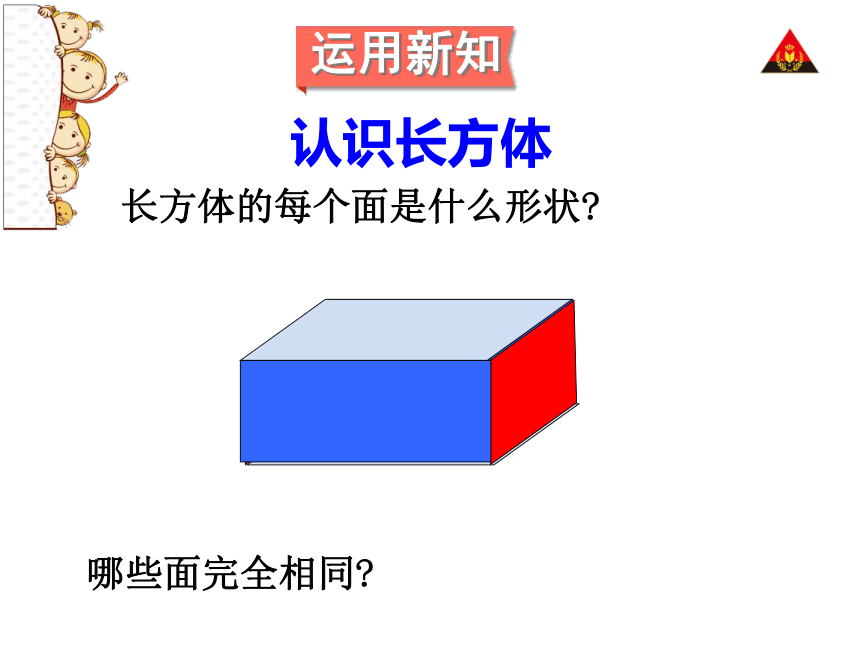 运用新知

认识长方体

长方体的每个面是什么形状?

哪些面完全相同?